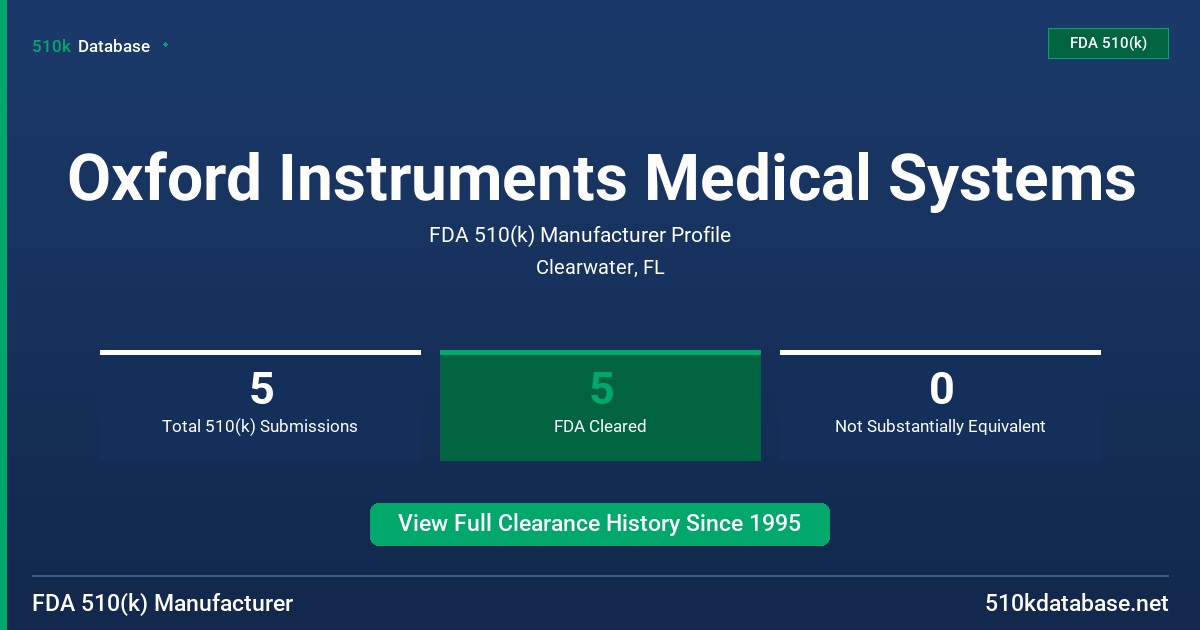 510k Database

FDA 510(k)

Oxford Instruments Medical Systems

FDA 510(k) Manufacturer Profile

Clearwater, FL

5
Total 510(k) Submissions

5
FDA Cleared

0
Not Substantially Equivalent

View Full Clearance History Since 1995

FDA 510(k) Manufacturer

510kdatabase.net